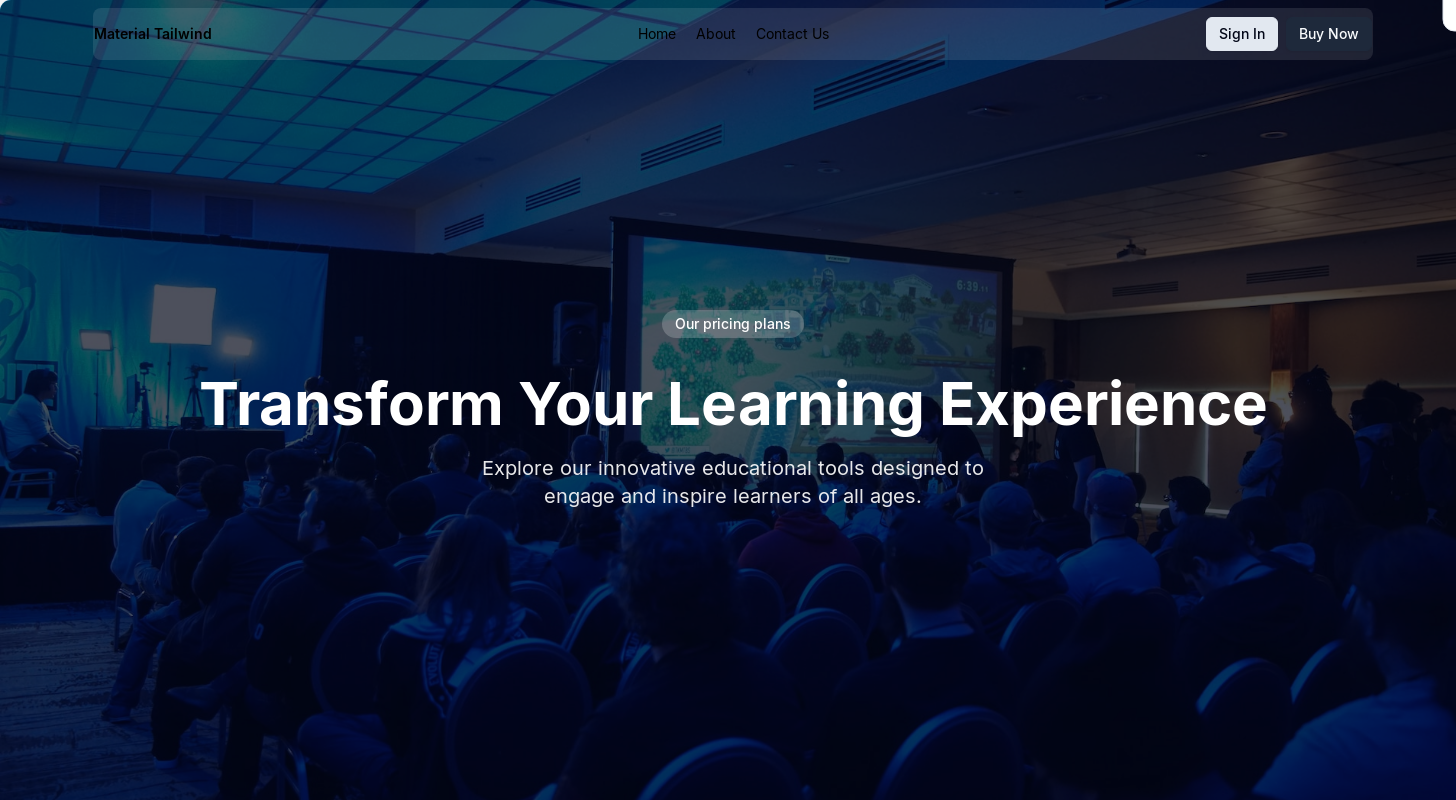 Material Tailwind

Home About Contact Us

Sign In Buy Now

6:39

Our pricing plans

Transform Your Learning Experience

Explore our innovative educational tools designed to engage and inspire learners of all ages.